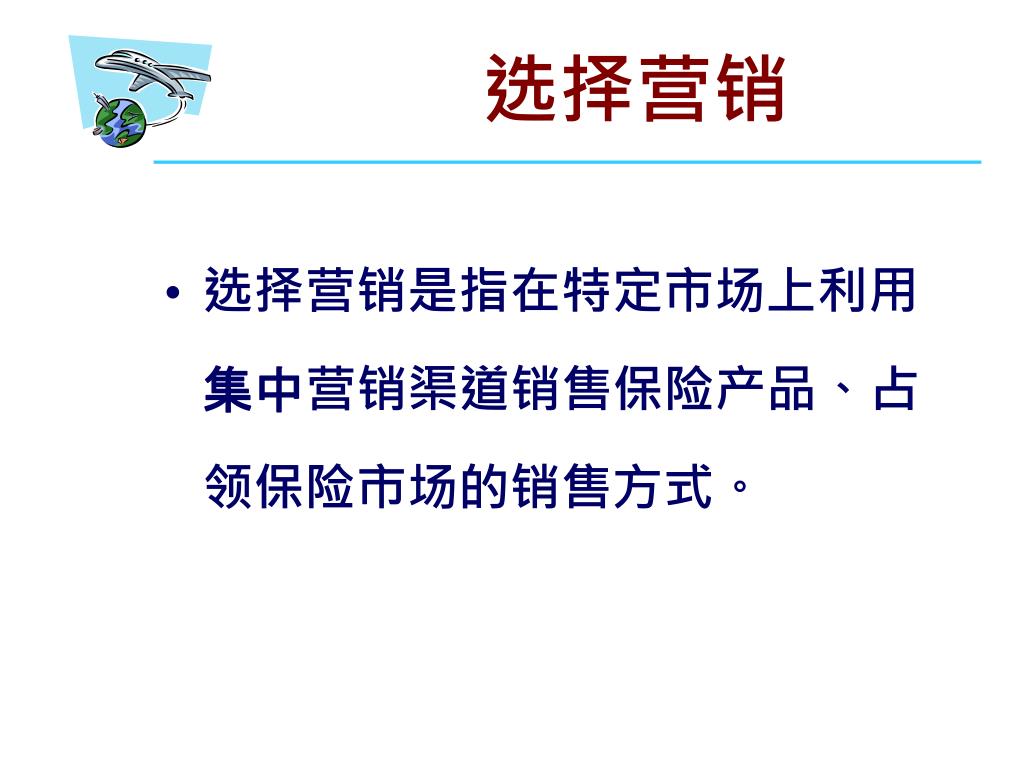 选择营销

• 选择营销是指在特定市场上利用集中营销渠道销售保险产品、占领保险市场的销售方式。